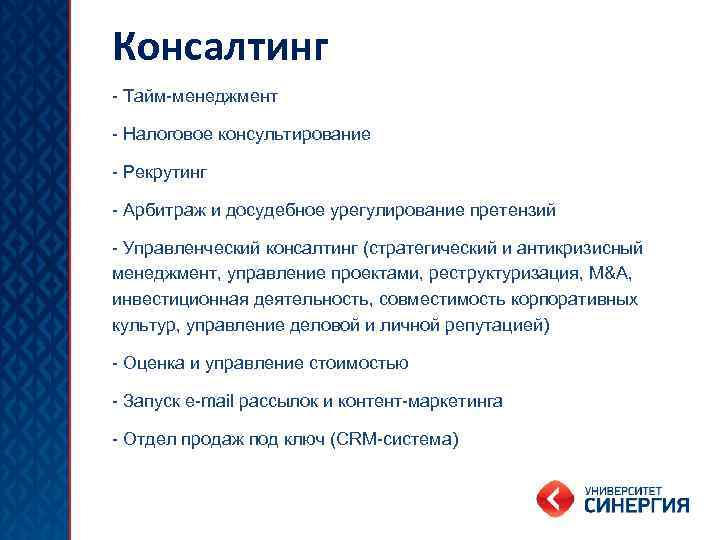 Консалтинг

- Тайм-менеджмент

- Налоговое консультирование

- Рекрутинг

- Арбитраж и досудебное урегулирование претензий

- Управленческий консалтинг (стратегический и антикризисный менеджмент, управление проектами, реструктуризация, M&A, инвестиционная деятельность, совместимость корпоративных культур, управление деловой и личной репутацией)

- Оценка и управление стоимостью

- Запуск e-mail рассылок и контент-маркетинга

- Отдел продаж под ключ (CRM-система)

УНИВЕРСИТЕТ
СИНЕРГИЯ